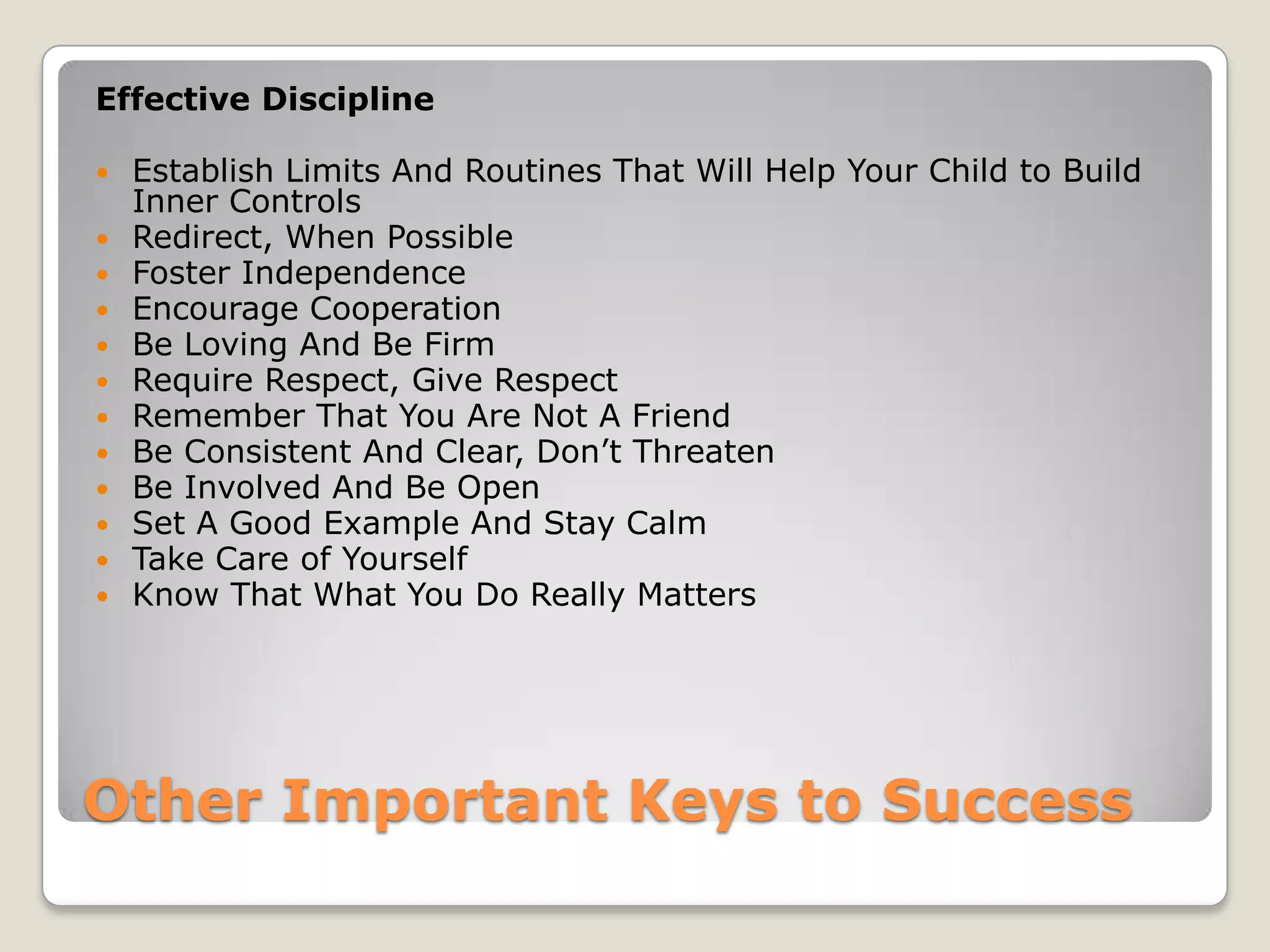 Effective Discipline

- Establish Limits And Routines That Will Help Your Child to Build Inner Controls
- Redirect, When Possible
- Foster Independence
- Encourage Cooperation
- Be Loving And Be Firm
- Require Respect, Give Respect
- Remember That You Are Not A Friend
- Be Consistent And Clear, Don’t Threaten
- Be Involved And Be Open
- Set A Good Example And Stay Calm
- Take Care of Yourself
- Know That What You Do Really Matters

Other Important Keys to Success